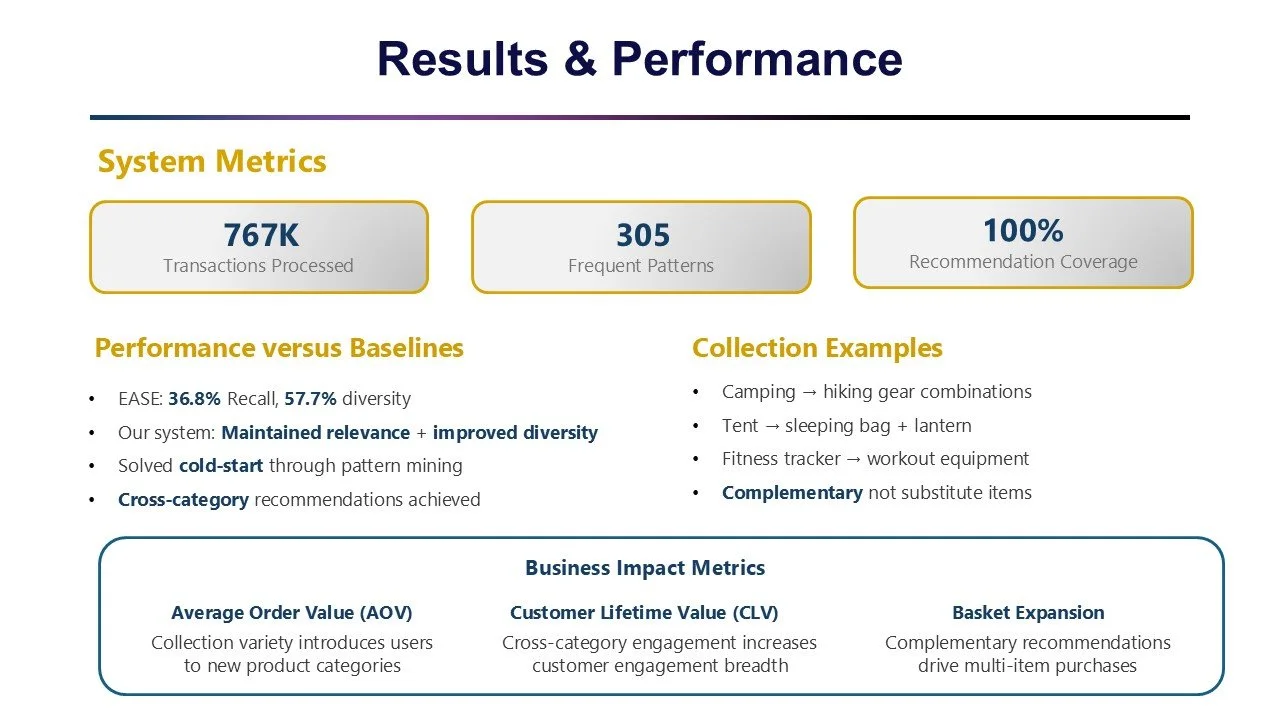 Results & Performance

System Metrics

767K
Transactions Processed

305
Frequent Patterns

100%
Recommendation Coverage

Performance versus Baselines

• EASE: 36.8% Recall, 57.7% diversity
• Our system: Maintained relevance + improved diversity
• Solved cold-start through pattern mining
• Cross-category recommendations achieved

Collection Examples

• Camping → hiking gear combinations
• Tent → sleeping bag + lantern
• Fitness tracker → workout equipment
• Complementary not substitute items

Business Impact Metrics

Average Order Value (AOV)
Collection variety introduces users to new product categories

Customer Lifetime Value (CLV)
Cross-category engagement increases customer engagement breadth

Basket Expansion
Complementary recommendations drive multi-item purchases